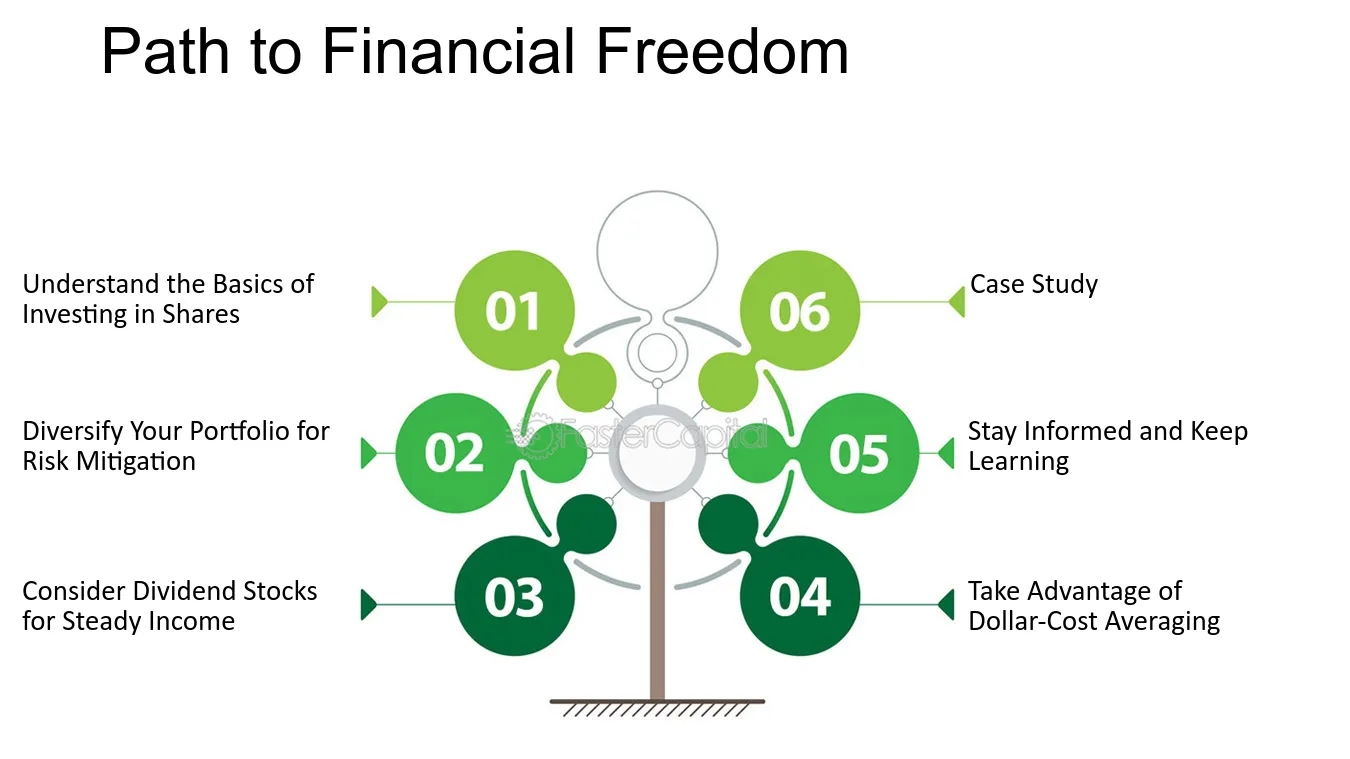 Path to Financial Freedom

Understand the Basics of Investing in Shares

01

Diversify Your Portfolio for Risk Mitigation

02

Consider Dividend Stocks for Steady Income

03

Case Study

06

Stay Informed and Keep Learning

05

Take Advantage of Dollar-Cost Averaging

04

FasterCapital